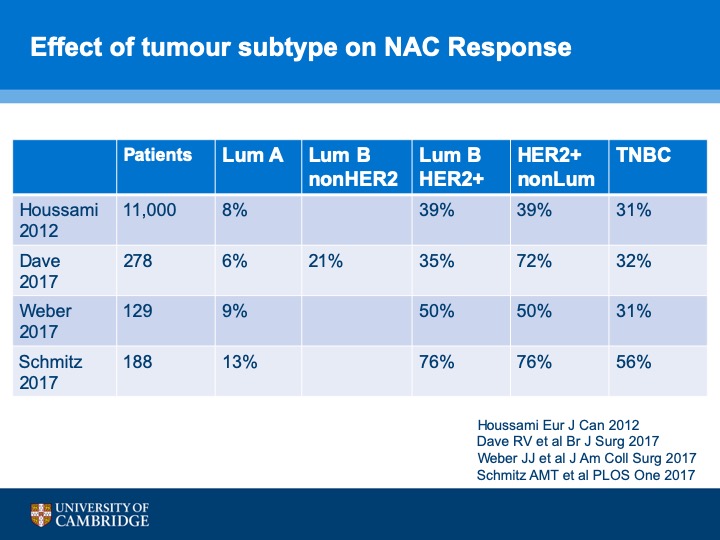 Effect of tumour subtype on NAC Response

| | Patients | Lum A | Lum B nonHER2 | Lum B HER2+ | HER2+ nonLum | TNBC |
|---|---|---|---|---|---|---|
| Houssami 2012 | 11,000 | 8% | | 39% | 39% | 31% |
| Dave 2017 | 278 | 6% | 21% | 35% | 72% | 32% |
| Weber 2017 | 129 | 9% | | 50% | 50% | 31% |
| Schmitz 2017 | 188 | 13% | | 76% | 76% | 56% |

Houssami Eur J Can 2012
Dave RV et al Br J Surg 2017
Weber JJ et al J Am Coll Surg 2017
Schmitz AMT et al PLOS One 2017

UNIVERSITY OF CAMBRIDGE